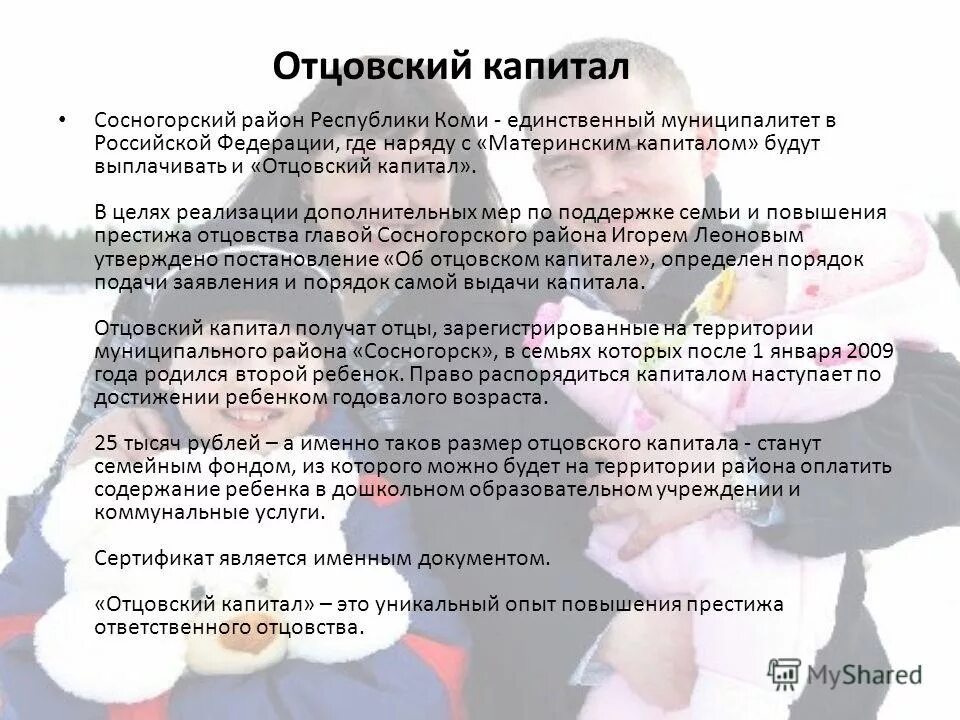 Отцовский капитал

• Сосногорский район Республики Коми - единственный муниципалитет в Российской Федерации, где наряду с «Материнским капиталом» будут выплачивать и «Отцовский капитал».

В целях реализации дополнительных мер по поддержке семьи и повышения престижа отцовства главой Сосногорского района Игорем Леоновым утверждено постановление «Об отцовском капитале», определен порядок подачи заявления и порядок самой выдачи капитала.

Отцовский капитал получат отцы, зарегистрированные на территории муниципального района «Сосногорск», в семьях которых после 1 января 2009 года родился второй ребенок. Право распорядиться капиталом наступает по достижении ребенком годовалого возраста.

25 тысяч рублей – а именно таков размер отцовского капитала - станут семейным фондом, из которого можно будет на территории района оплатить содержание ребенка в дошкольном образовательном учреждении и коммунальные услуги.

Сертификат является именным документом.

«Отцовский капитал» – это уникальный опыт повышения престижа ответственного отцовства.

MyShared